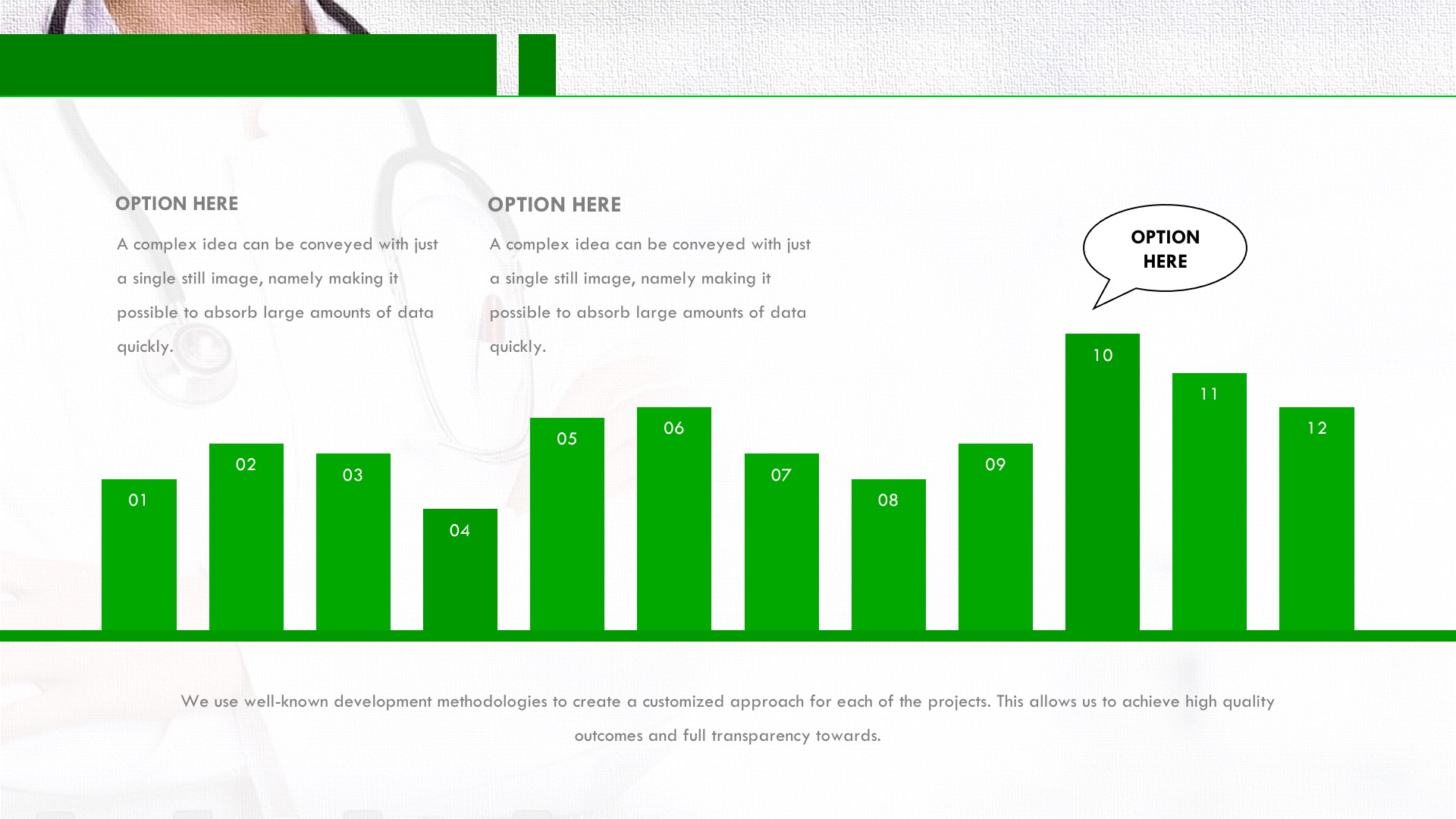 OPTION HERE

A complex idea can be conveyed with just a single still image, namely making it possible to absorb large amounts of data quickly.

OPTION HERE

A complex idea can be conveyed with just a single still image, namely making it possible to absorb large amounts of data quickly.

OPTION HERE

01
02
03
04
05
06
07
08
09
10
11
12

We use well-known development methodologies to create a customized approach for each of the projects. This allows us to achieve high quality outcomes and full transparency towards.